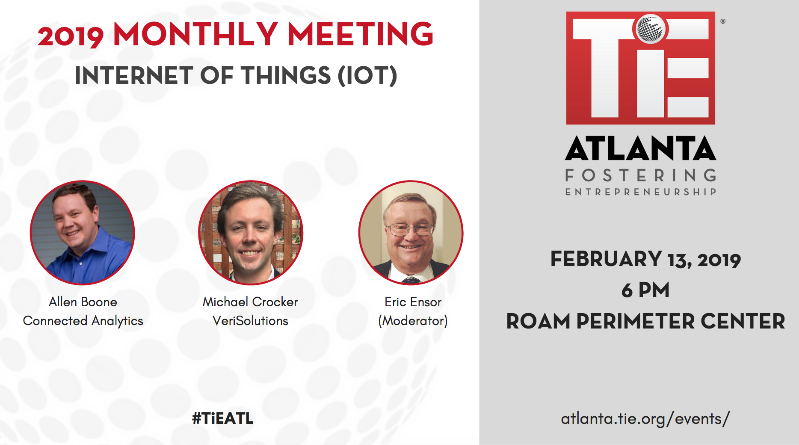 2019 MONTHLY MEETING
INTERNET OF THINGS (IOT)

Allen Boone
Connected Analytics

Michael Crocker
VeriSolutions

Eric Ensor
(Moderator)

#TiEATL

TiE®
ATLANTA
FOSTERING
ENTREPRENEURSHIP

FEBRUARY 13, 2019
6 PM
ROAM PERIMETER CENTER

atlanta.tie.org/events/